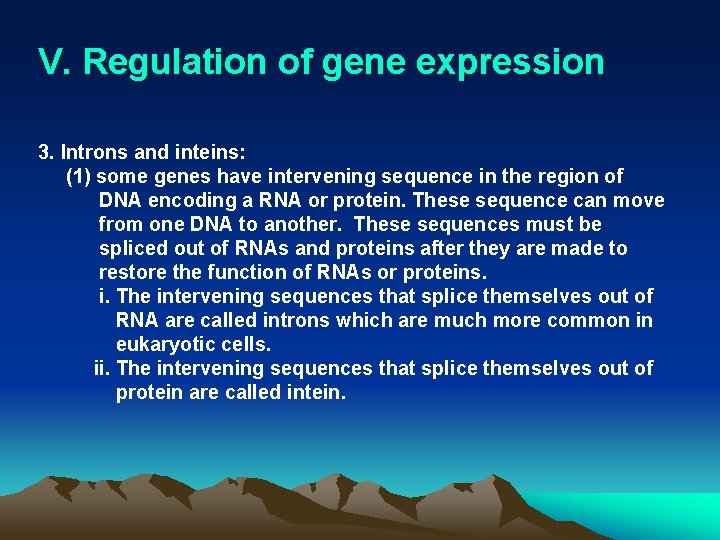 V. Regulation of gene expression

3. Introns and inteins:

(1) some genes have intervening sequence in the region of DNA encoding a RNA or protein. These sequence can move from one DNA to another. These sequences must be spliced out of RNAs and proteins after they are made to restore the function of RNAs or proteins.

i. The intervening sequences that splice themselves out of RNA are called introns which are much more common in eukaryotic cells.

ii. The intervening sequences that splice themselves out of protein are called intein.